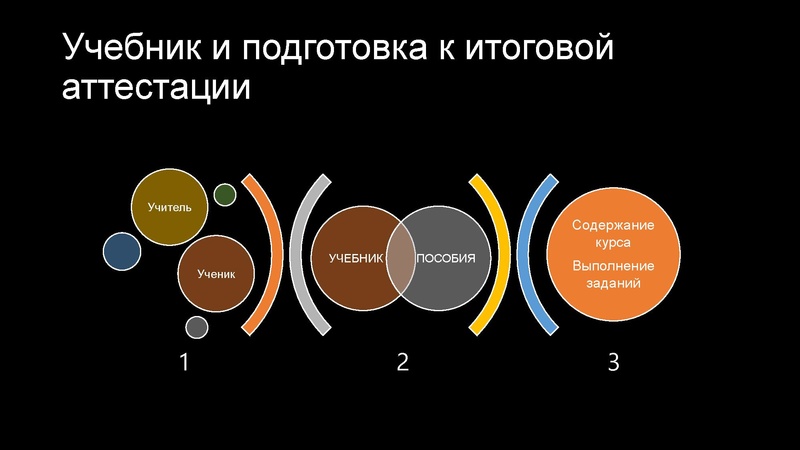 Учебник и подготовка к итоговой аттестации

Учитель

Ученик

УЧЕБНИК

ПОСОБИЯ

Содержание курса

Выполнение заданий

1

2

3